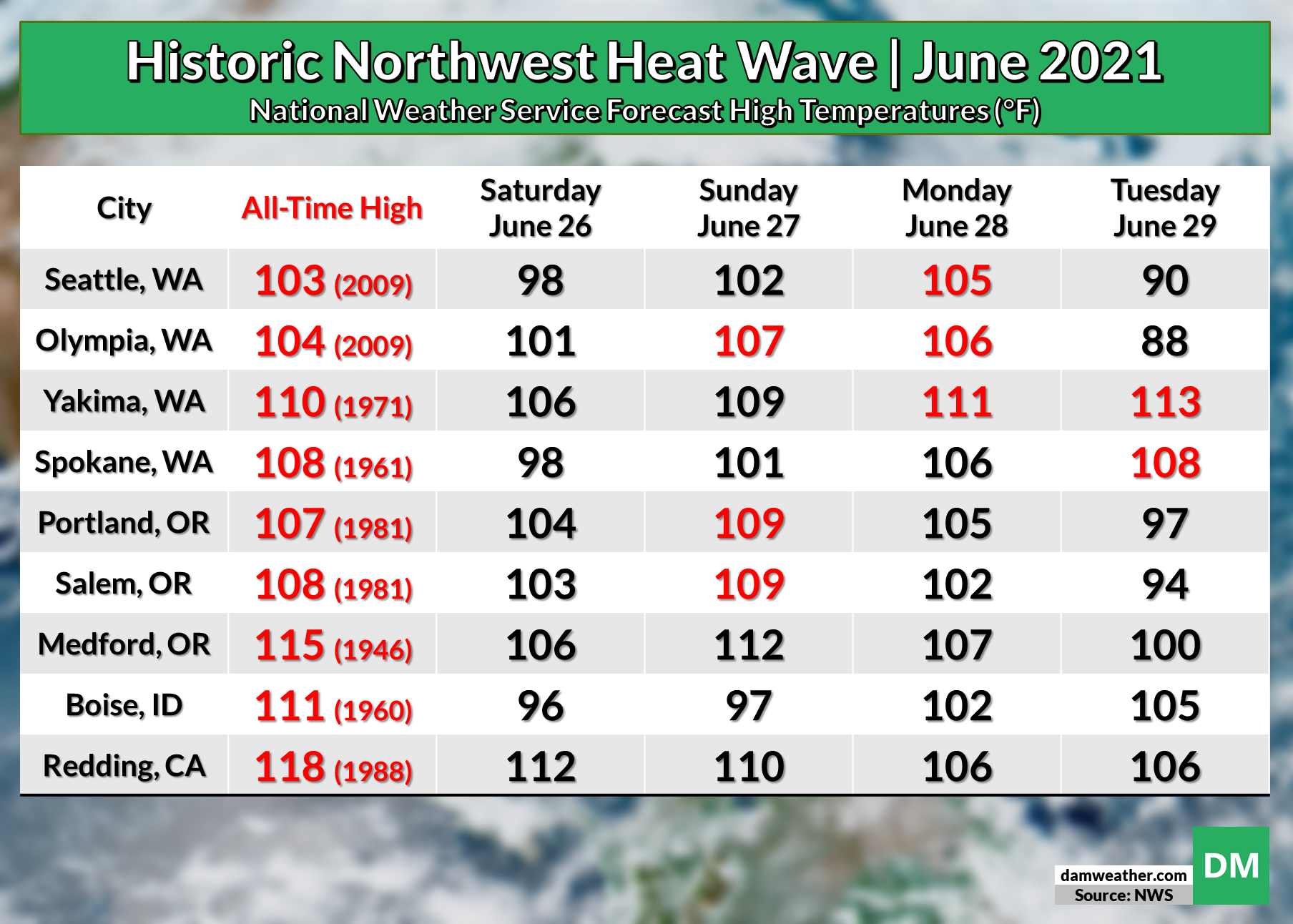 Historic Northwest Heat Wave | June 2021
National Weather Service Forecast High Temperatures (°F)

| City | All-Time High | Saturday June 26 | Sunday June 27 | Monday June 28 | Tuesday June 29 |
|---|---|---|---|---|---|
| Seattle, WA | 103 (2009) | 98 | 102 | 105 | 90 |
| Olympia, WA | 104 (2009) | 101 | 107 | 106 | 88 |
| Yakima, WA | 110 (1971) | 106 | 109 | 111 | 113 |
| Spokane, WA | 108 (1961) | 98 | 101 | 106 | 108 |
| Portland, OR | 107 (1981) | 104 | 109 | 105 | 97 |
| Salem, OR | 108 (1981) | 103 | 109 | 102 | 94 |
| Medford, OR | 115 (1946) | 106 | 112 | 107 | 100 |
| Boise, ID | 111 (1960) | 96 | 97 | 102 | 105 |
| Redding, CA | 118 (1988) | 112 | 110 | 106 | 106 |

damweather.com
Source: NWS
DM